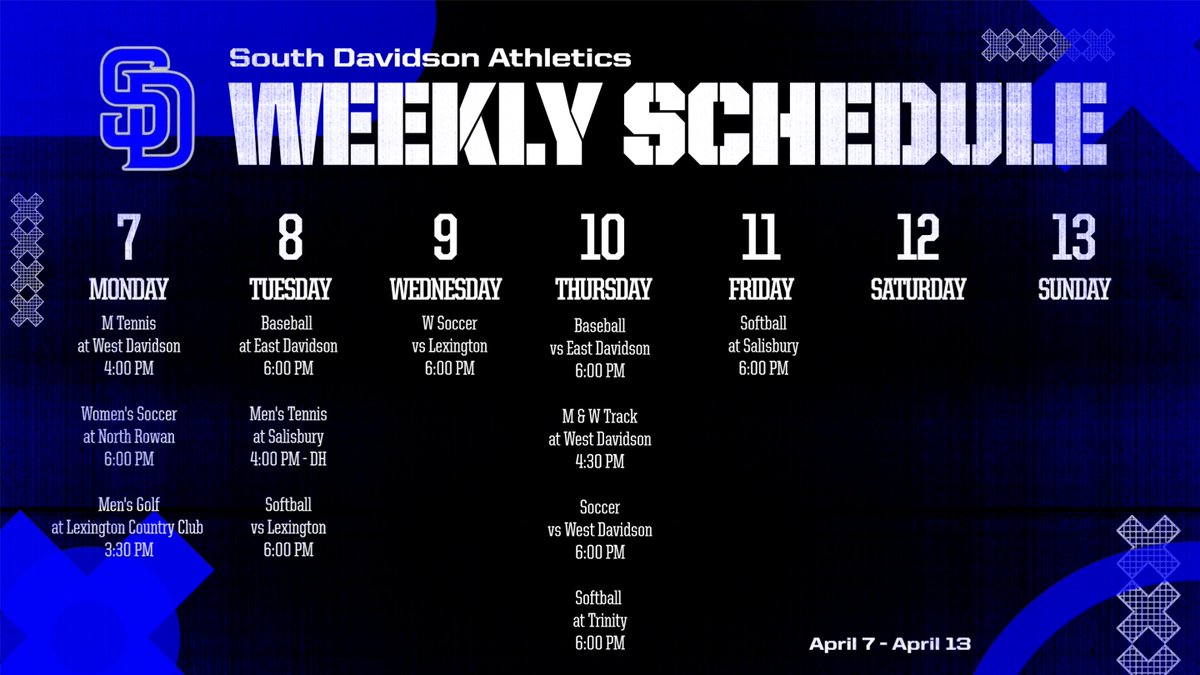 SD

South Davidson Athletics

WEEKLY SCHEDULE

7
MONDAY
M Tennis
at West Davidson
4:00 PM

Women's Soccer
at North Rowan
6:00 PM

Men's Golf
at Lexington Country Club
3:30 PM

8
TUESDAY
Baseball
at East Davidson
6:00 PM

Men's Tennis
at Salisbury
4:00 PM - DH

Softball
vs Lexington
6:00 PM

9
WEDNESDAY
W Soccer
vs Lexington
6:00 PM

10
THURSDAY
Baseball
vs East Davidson
6:00 PM

M & W Track
at West Davidson
4:30 PM

Soccer
vs West Davidson
6:00 PM

Softball
at Trinity
6:00 PM

11
FRIDAY
Softball
at Salisbury
6:00 PM

12
SATURDAY

13
SUNDAY

April 7 - April 13